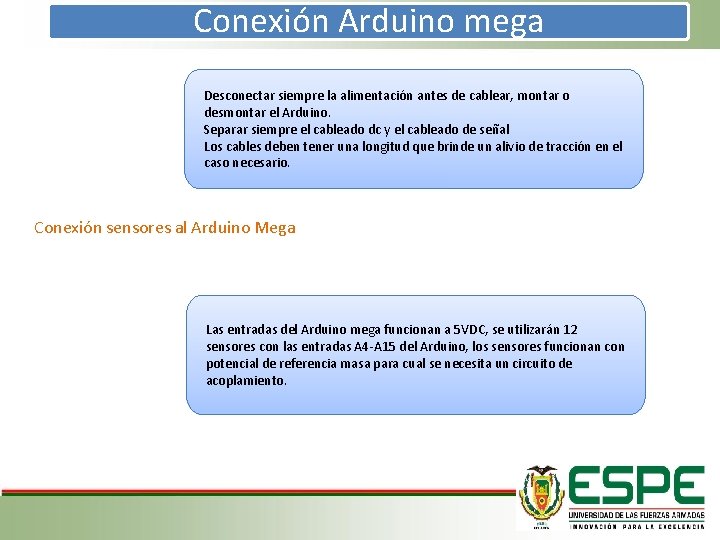 Conexión Arduino mega

Desconectar siempre la alimentación antes de cablear, montar o desmontar el Arduino.
Separar siempre el cableado dc y el cableado de señal
Los cables deben tener una longitud que brinde un alivio de tracción en el caso necesario.

Conexión sensores al Arduino Mega

Las entradas del Arduino mega funcionan a 5VDC, se utilizarán 12 sensores con las entradas A4-A15 del Arduino, los sensores funcionan con potencial de referencia masa para cual se necesita un circuito de acoplamiento.

ESPE
UNIVERSIDAD DE LAS FUERZAS ARMADAS
INNOVACIÓN PARA LA EXCELENCIA